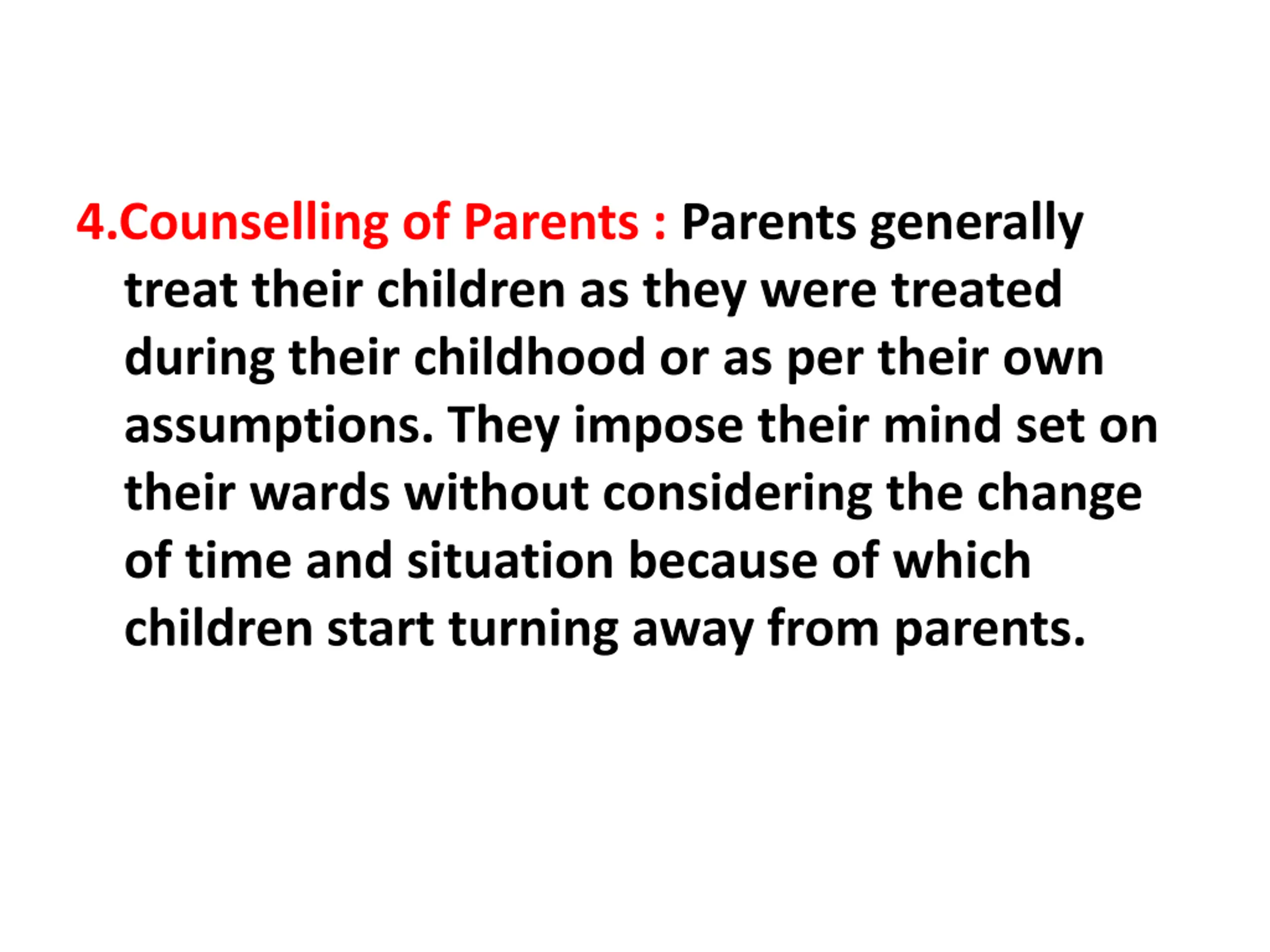 4.Counselling of Parents : Parents generally treat their children as they were treated during their childhood or as per their own assumptions. They impose their mind set on their wards without considering the change of time and situation because of which children start turning away from parents.